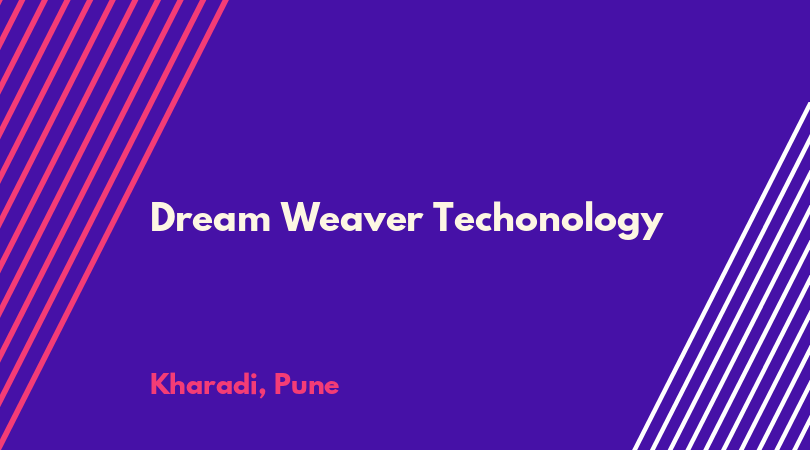 Dream Weaver Techonology

Kharadi, Pune